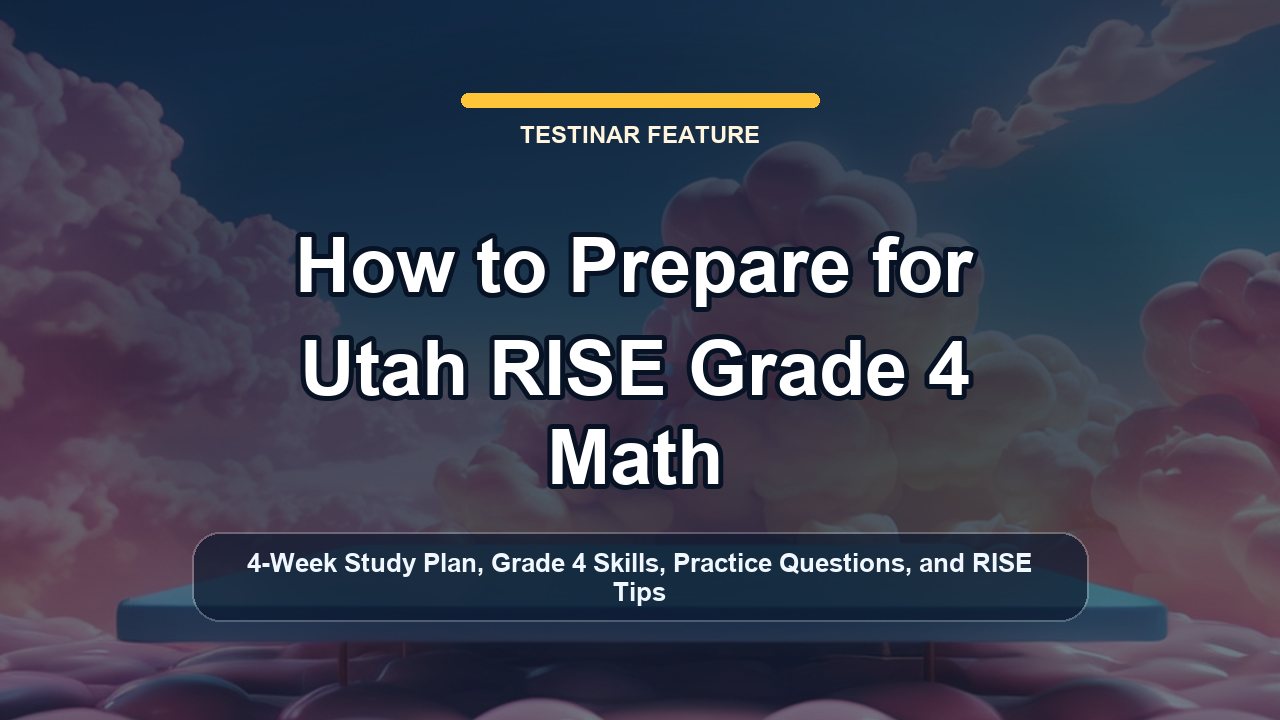 TESTINAR FEATURE

How to Prepare for Utah RISE Grade 4 Math

4-Week Study Plan, Grade 4 Skills, Practice Questions, and RISE Tips